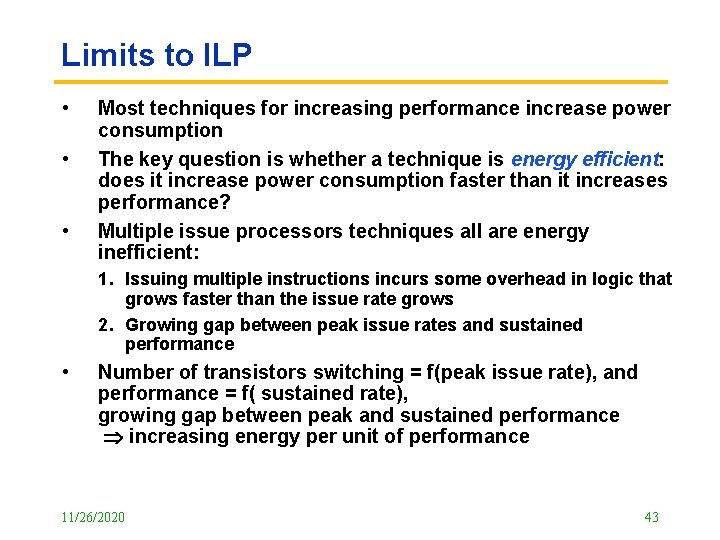 Limits to ILP

• Most techniques for increasing performance increase power consumption

• The key question is whether a technique is energy efficient: does it increase power consumption faster than it increases performance?

• Multiple issue processors techniques all are energy inefficient:

1. Issuing multiple instructions incurs some overhead in logic that grows faster than the issue rate grows

2. Growing gap between peak issue rates and sustained performance

• Number of transistors switching = f(peak issue rate), and performance = f( sustained rate), growing gap between peak and sustained performance
$\Rightarrow$ increasing energy per unit of performance

11/26/2020

43